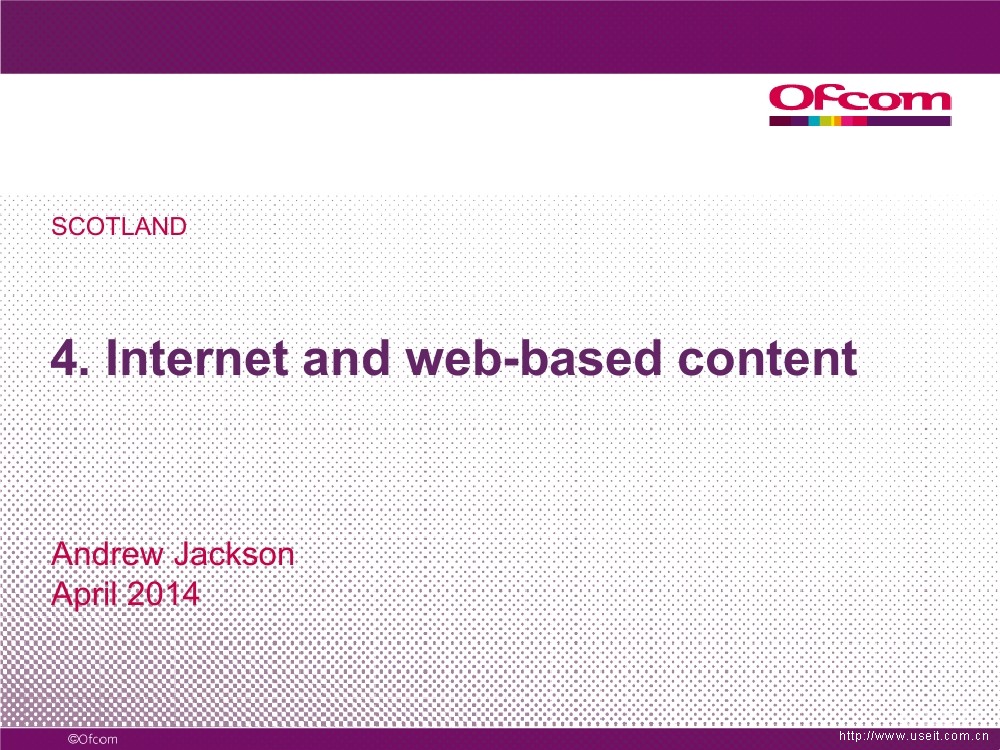 Ofcom

SCOTLAND

4. Internet and web-based content

Andrew Jackson
April 2014

©Ofcom

http://www.useit.com.cn